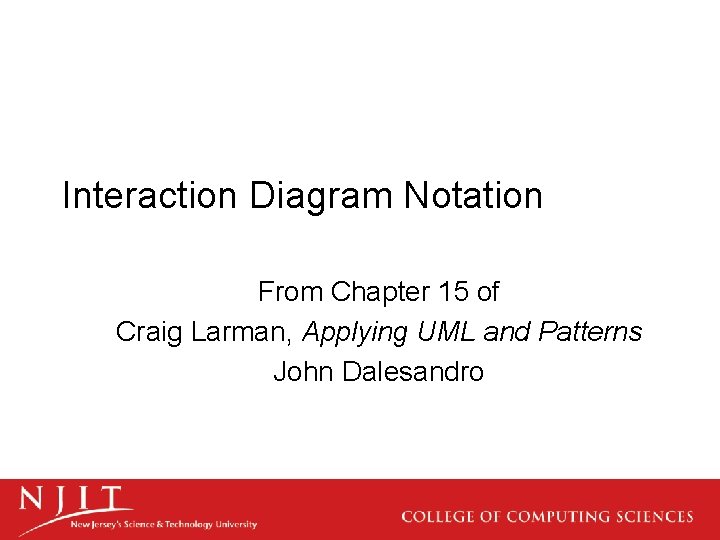 Interaction Diagram Notation

From Chapter 15 of
Craig Larman, Applying UML and Patterns
John Dalesandro

NJIT
New Jersey's Science & Technology University

COLLEGE OF COMPUTING SCIENCES